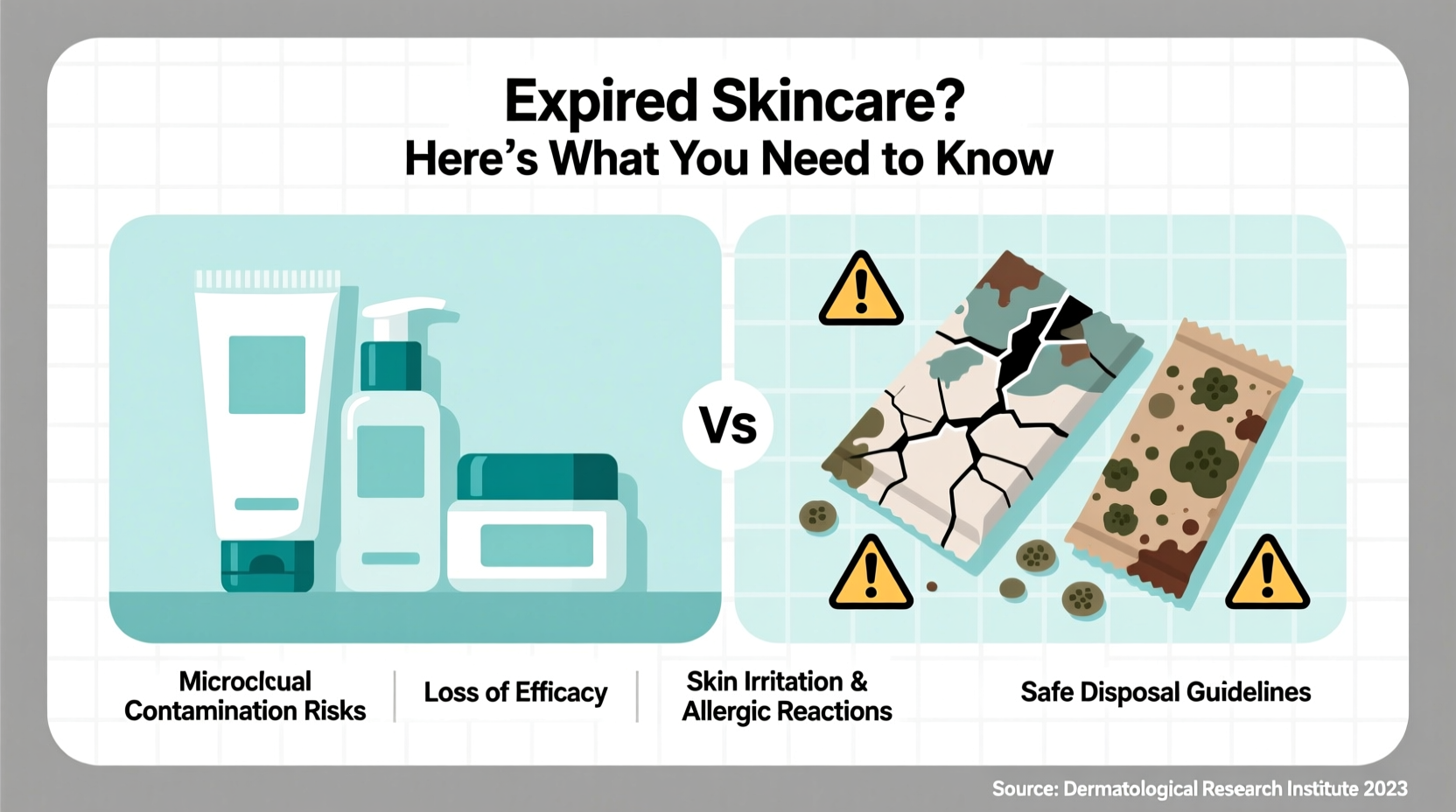 Expired Skincare?
Here's What You Need to Know

Vs

Microclcual Contamination Risks

Loss of Efficacy

Skin Irritation & Allergic Reactions

Safe Disposal Guidelines

Source: Dermatological Research Institute 2023